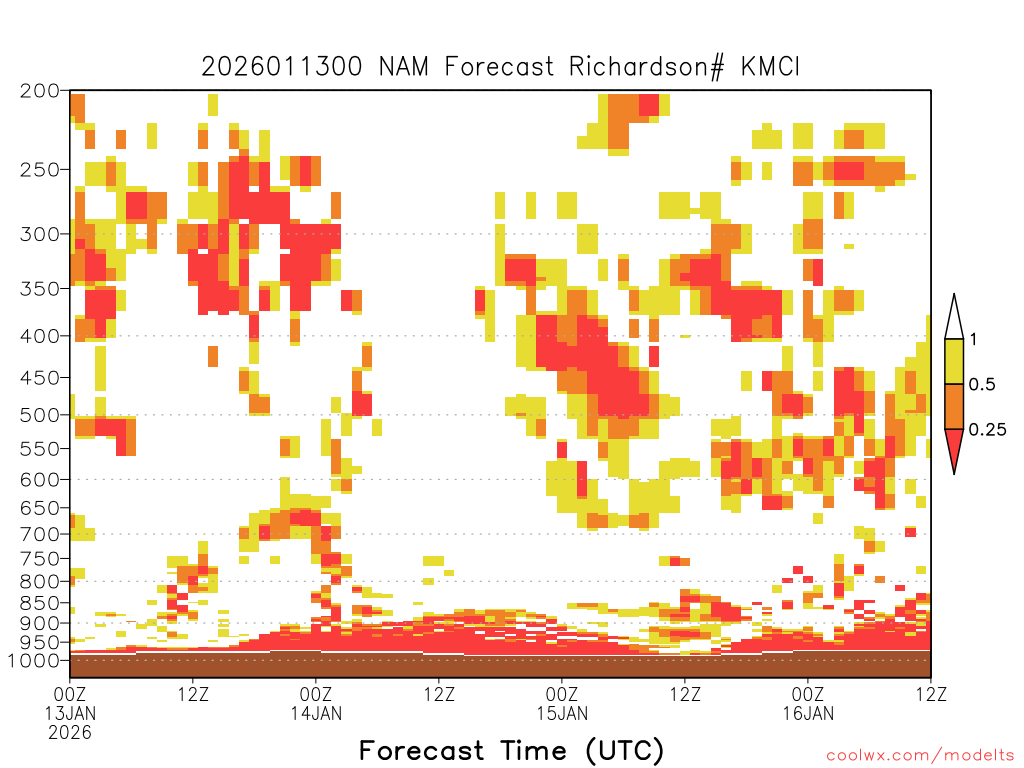 2026011300 NAM Forecast Richardson# KMCI

200
250
300
350
400
450
500
550
600
650
700
750
800
850
900
950
1000

1
0.5
0.25

00Z 13JAN 2026
12Z
00Z 14JAN
12Z
00Z 15JAN
12Z
00Z 16JAN
12Z

Forecast Time (UTC)

coolwx.com/modelts